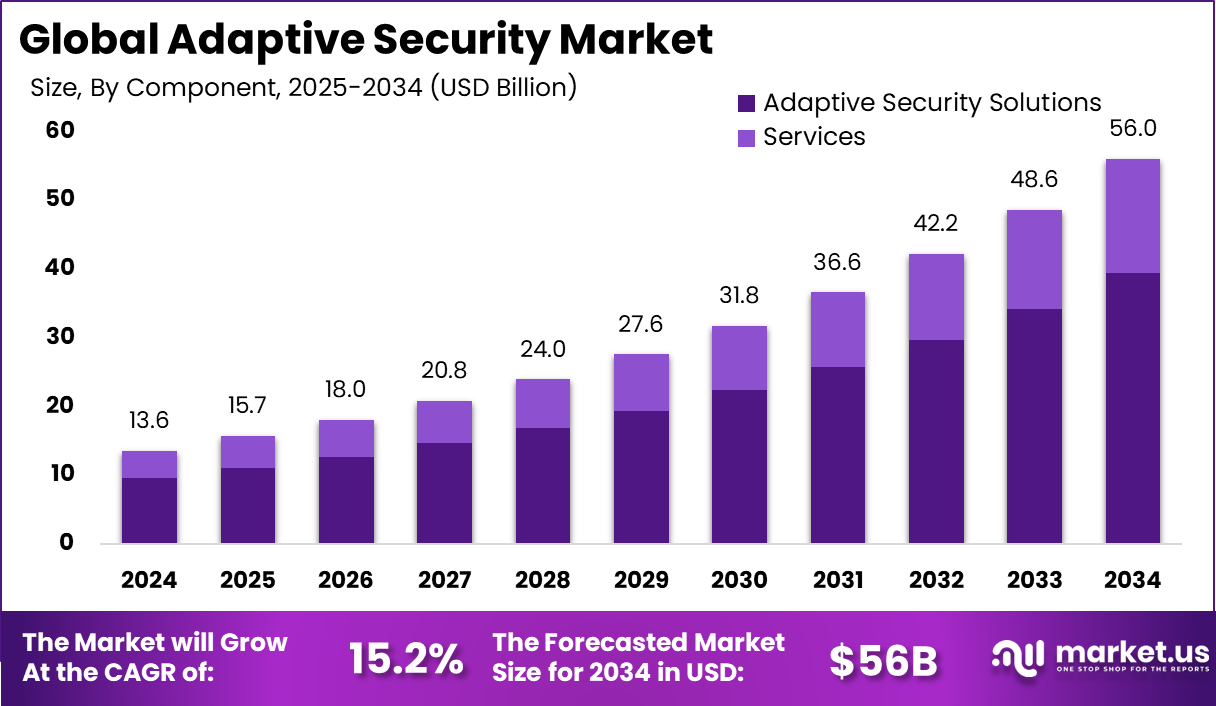 Global Adaptive Security Market

Size, By Component, 2025-2034 (USD Billion)

Adaptive Security Solutions
Services

60
50
40
30
20
10
0

13.6
15.7
18.0
20.8
24.0
27.6
31.8
36.6
42.2
48.6
56.0

2024
2025
2026
2027
2028
2029
2030
2031
2032
2033
2034

The Market will Grow At the CAGR of: 15.2%

The Forecasted Market Size for 2034 in USD: $56B

market.us
ONE STOP SHOP FOR THE REPORTS